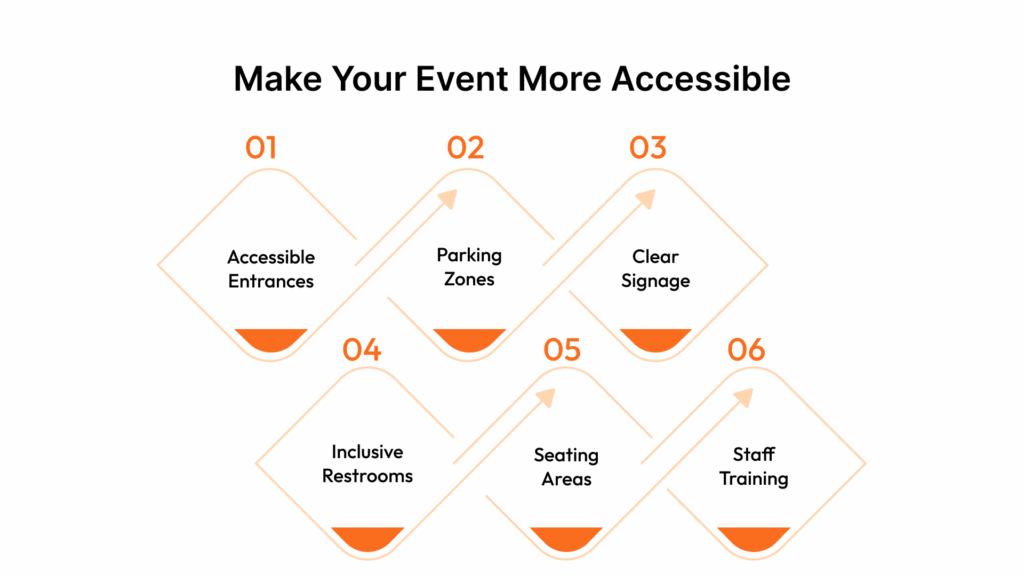 Make Your Event More Accessible

01

Accessible Entrances

02

Parking Zones

03

Clear Signage

04

Inclusive Restrooms

05

Seating Areas

06

Staff Training